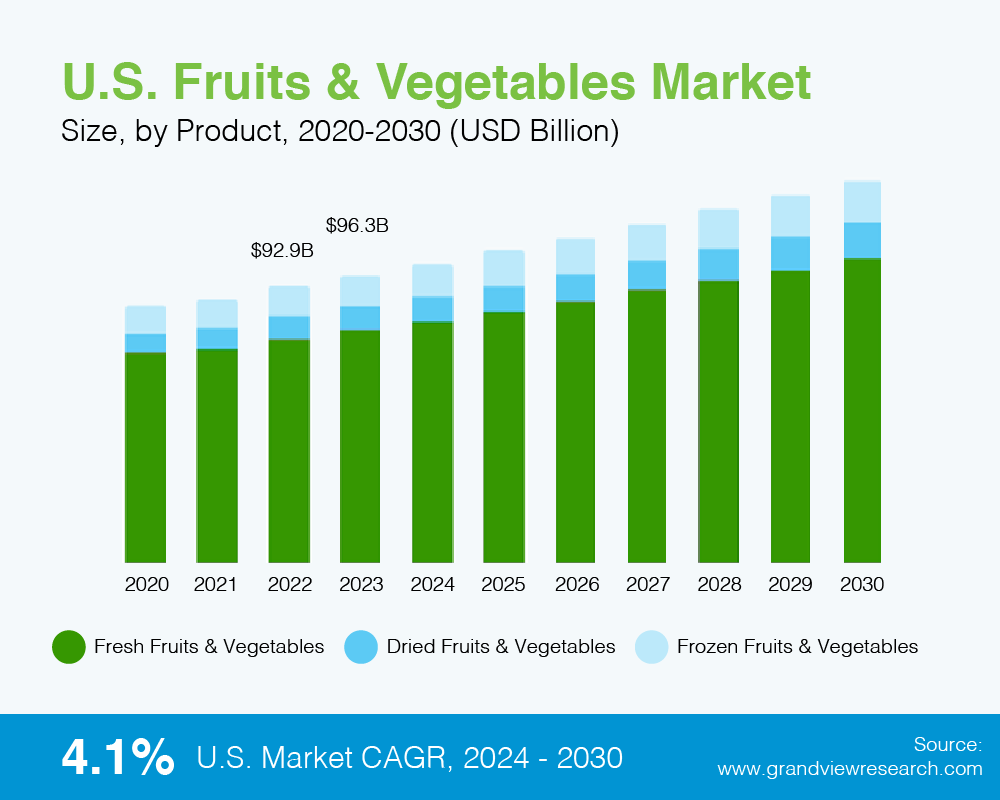 U.S. Fruits & Vegetables Market
Size, by Product, 2020-2030 (USD Billion)

$92.9B
$96.3B

2020
2021
2022
2023
2024
2025
2026
2027
2028
2029
2030

Fresh Fruits & Vegetables
Dried Fruits & Vegetables
Frozen Fruits & Vegetables

4.1% U.S. Market CAGR, 2024 - 2030

Source:
www.grandviewresearch.com